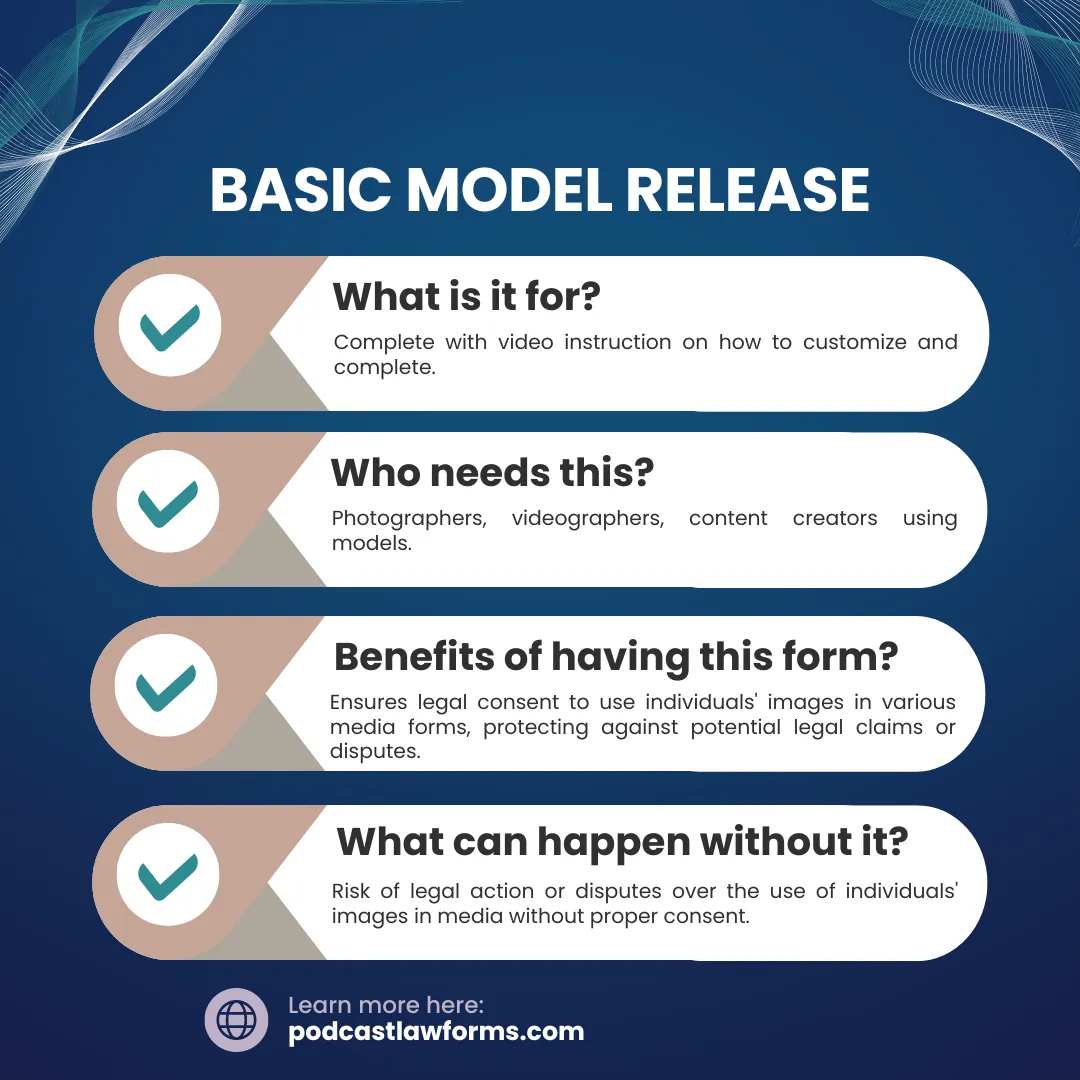 BASIC MODEL RELEASE

What is it for?

Complete with video instruction on how to customize and complete.

Who needs this?

Photographers, videographers, content creators using models.

Benefits of having this form?

Ensures legal consent to use individuals' images in various media forms, protecting against potential legal claims or disputes.

What can happen without it?

Risk of legal action or disputes over the use of individuals' images in media without proper consent.

Learn more here:
podcastlawforms.com